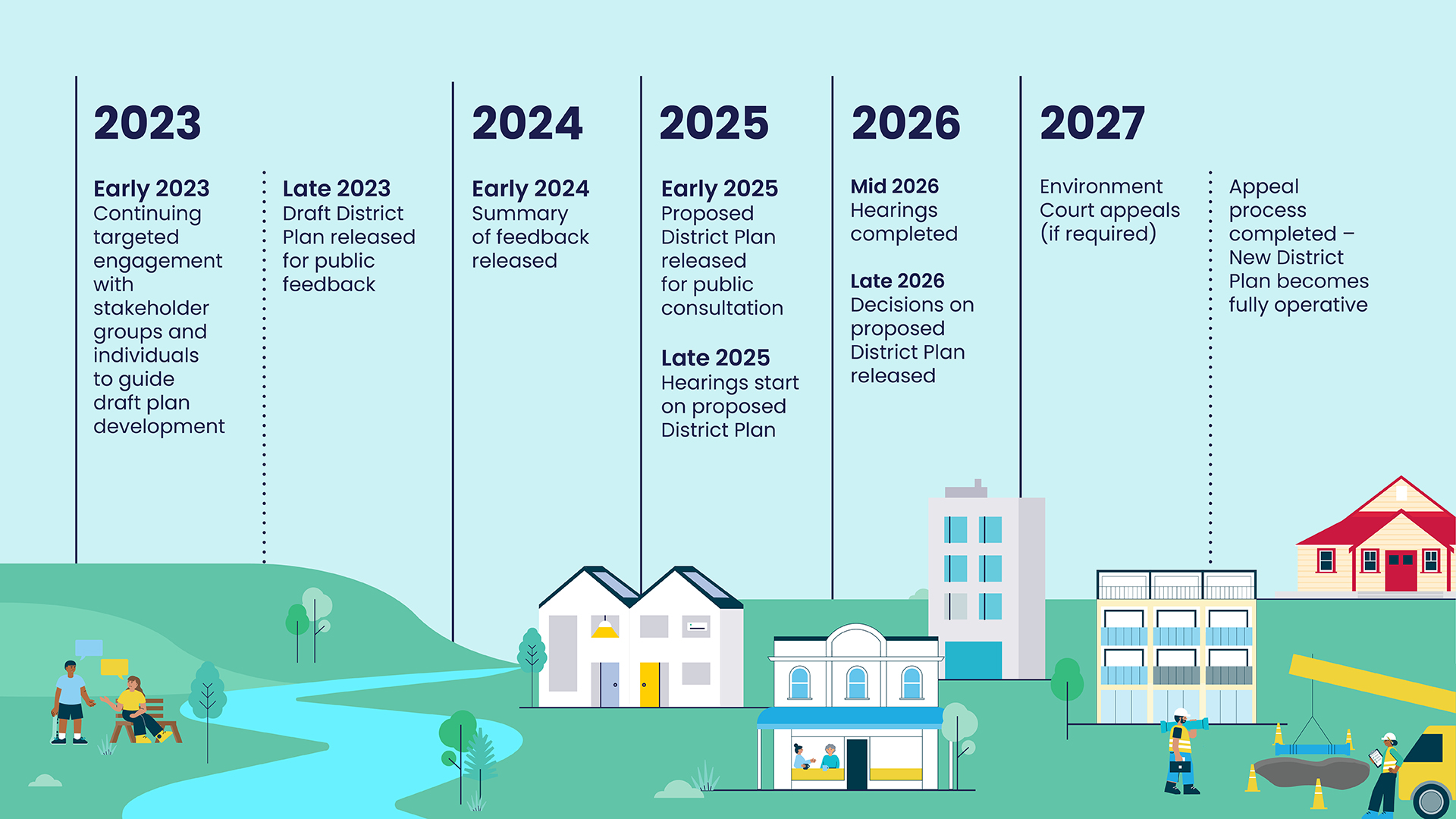 2023

Early 2023
Continuing targeted engagement with stakeholder groups and individuals to guide draft plan development

Late 2023
Draft District Plan released for public feedback

2024

Early 2024
Summary of feedback released

2025

Early 2025
Proposed District Plan released for public consultation

Late 2025
Hearings start on proposed District Plan

2026

Mid 2026
Hearings completed

Late 2026
Decisions on proposed District Plan released

2027

Environment Court appeals (if required)

Appeal process completed – New District Plan becomes fully operative